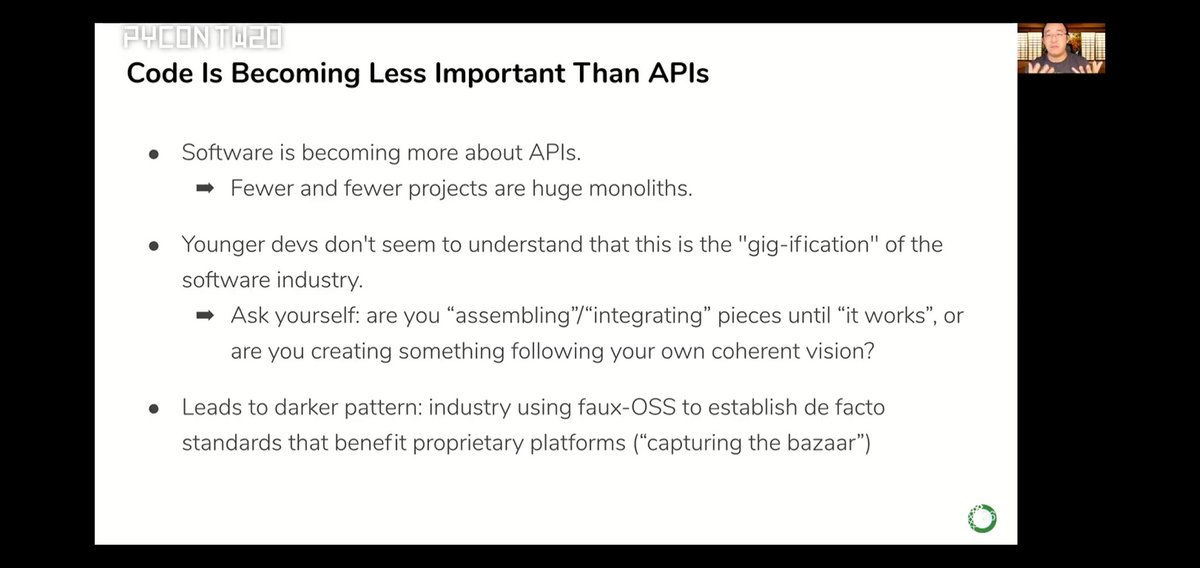 PYCON TW20

Code Is Becoming Less Important Than APIs

● Software is becoming more about APIs.
➡ Fewer and fewer projects are huge monoliths.

● Younger devs don't seem to understand that this is the "gig-ification" of the software industry.
➡ Ask yourself: are you “assembling”/“integrating” pieces until “it works”, or are you creating something following your own coherent vision?

● Leads to darker pattern: industry using faux-OSS to establish de facto standards that benefit proprietary platforms (“capturing the bazaar”)